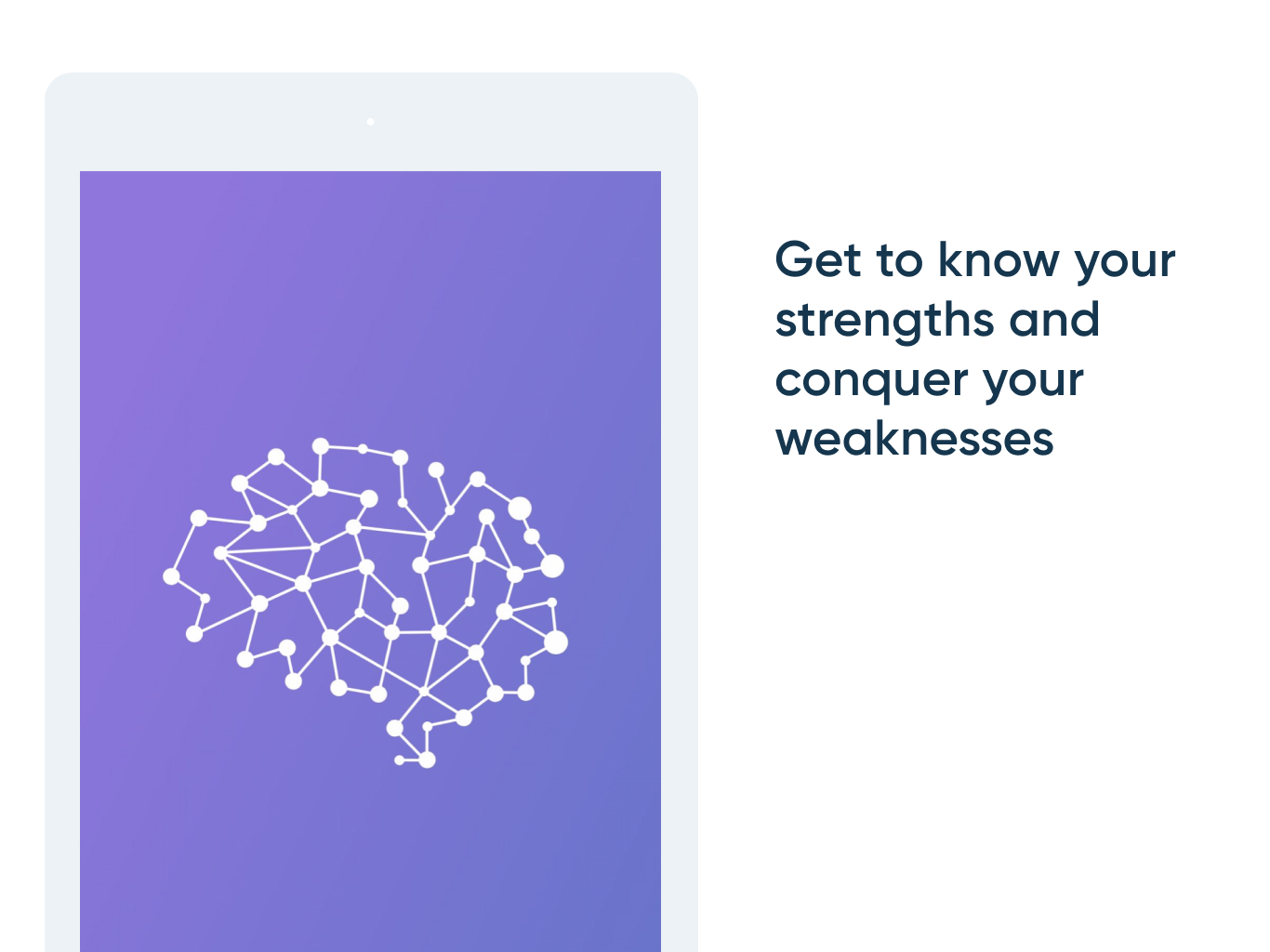 Get to know your strengths and conquer your weaknesses